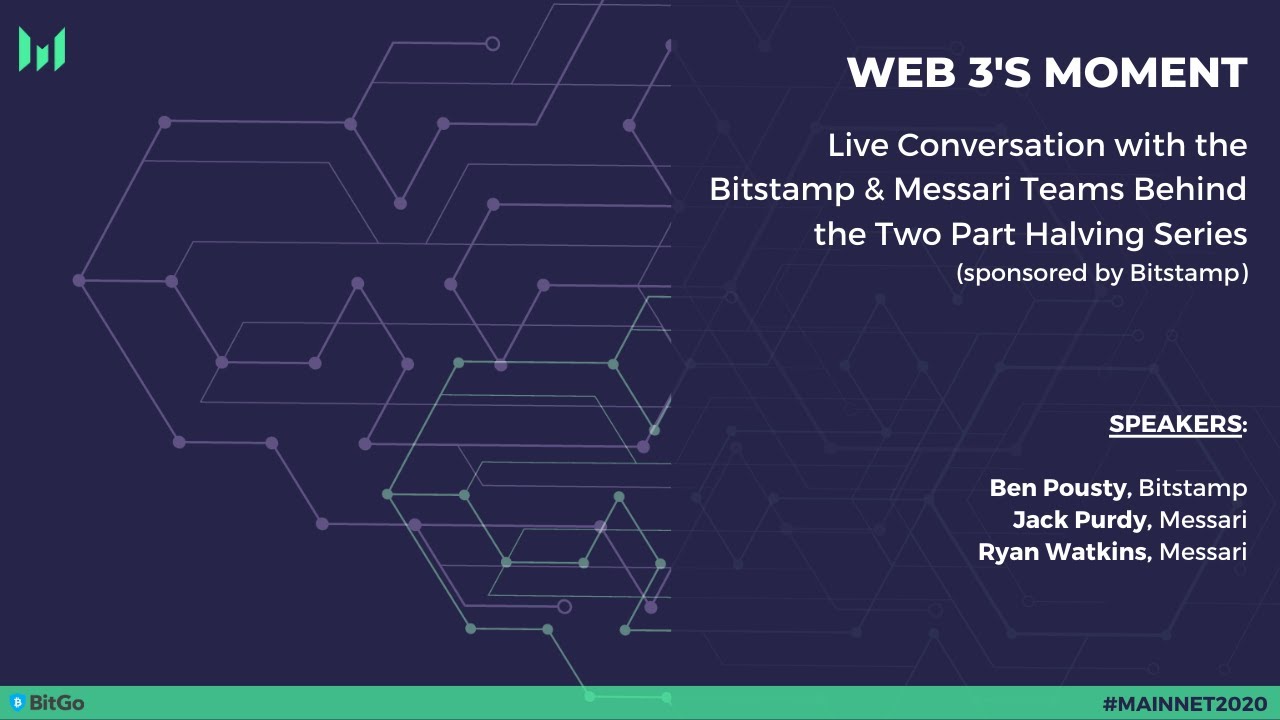 WEB 3'S MOMENT

Live Conversation with the Bitstamp & Messari Teams Behind the Two Part Halving Series
(sponsored by Bitstamp)

SPEAKERS:

Ben Pousty, Bitstamp
Jack Purdy, Messari
Ryan Watkins, Messari

BitGo

#MAINNET2020